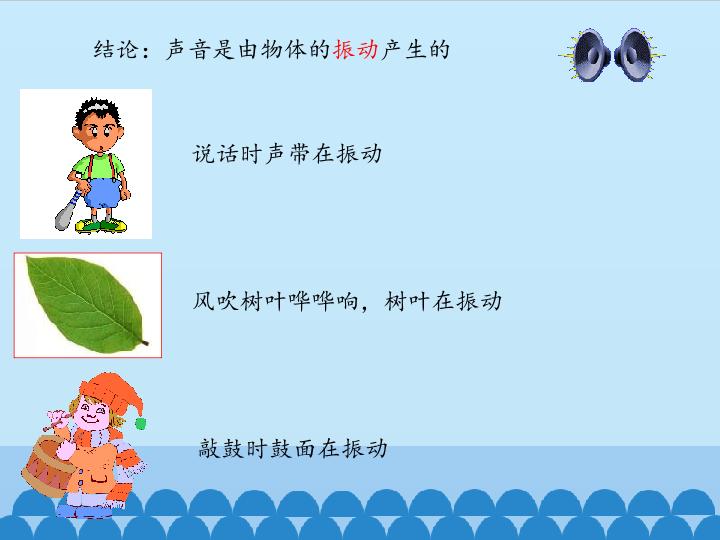 结论：声音是由物体的振动产生的

说话时声带在振动

风吹树叶哗哗响，树叶在振动

敲鼓时鼓面在振动